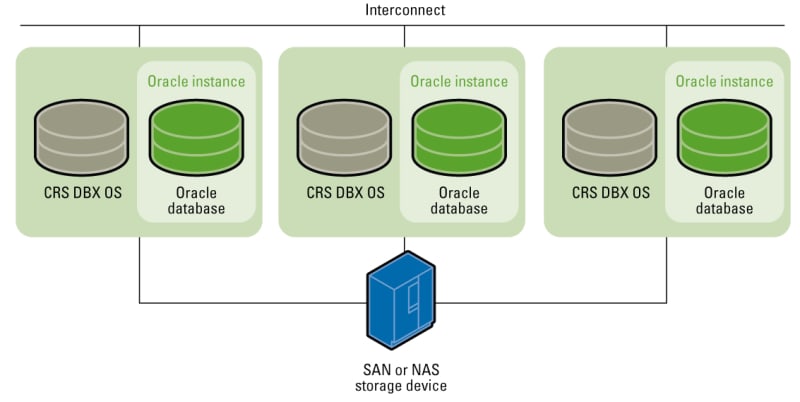 Interconnect

Oracle instance

CRS DBX OS

Oracle database

Oracle instance

CRS DBX OS

Oracle database

Oracle instance

CRS DBX OS

Oracle database

SAN or NAS storage device